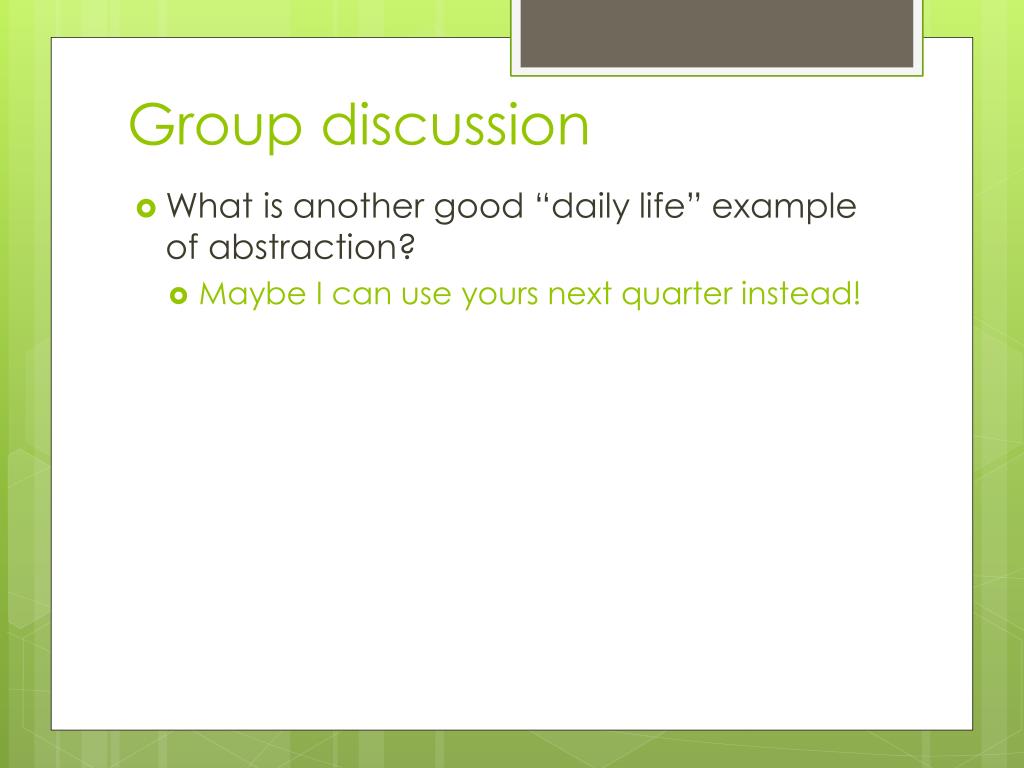 Group discussion

What is another good “daily life” example of abstraction?

Maybe I can use yours next quarter instead!